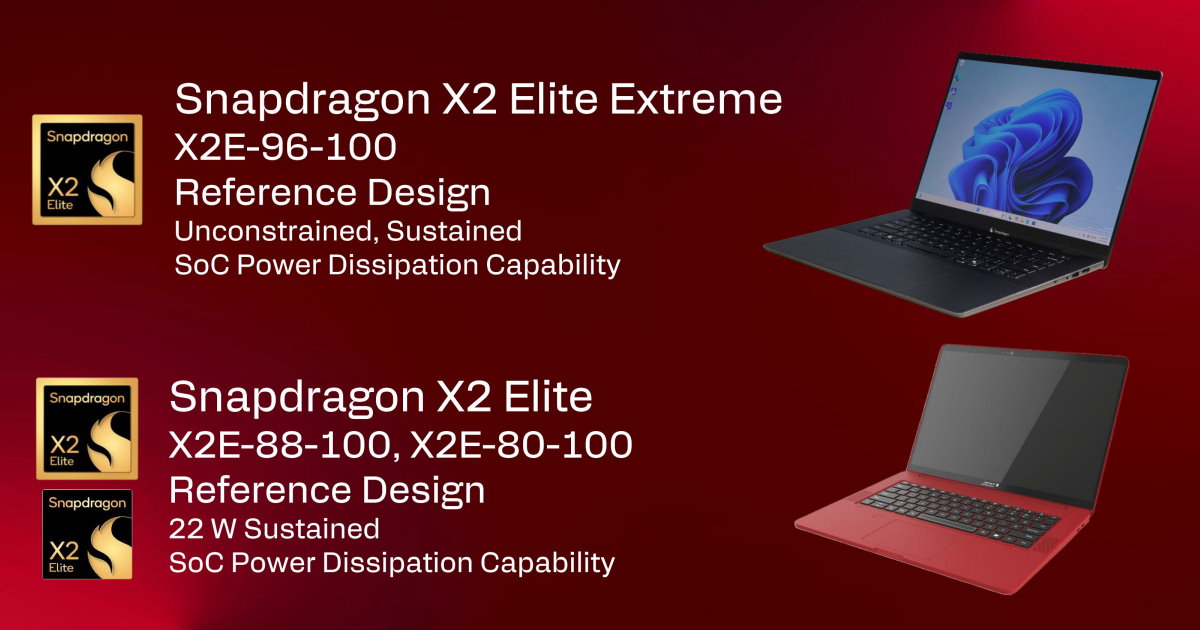 Snapdragon X2 Elite

Snapdragon X2 Elite Extreme
X2E-96-100
Reference Design
Unconstrained, Sustained
SoC Power Dissipation Capability

Snapdragon X2 Elite

Snapdragon X2 Elite

Snapdragon X2 Elite
X2E-88-100, X2E-80-100
Reference Design
22 W Sustained
SoC Power Dissipation Capability